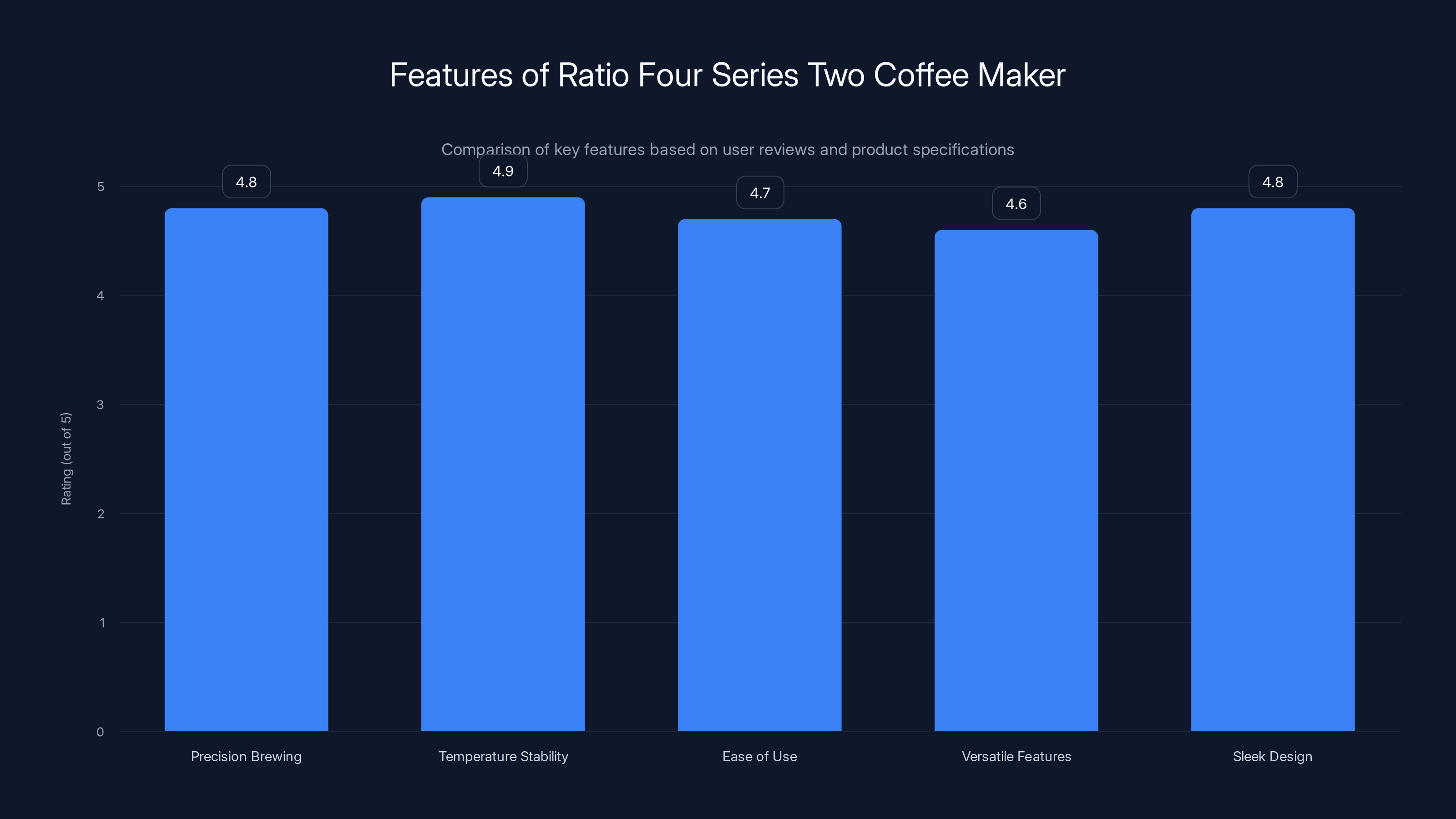 Features of Ratio Four Series Two Coffee Maker

Comparison of key features based on user reviews and product specifications

Rating (out of 5)

5
4
3
2
1
0

4.8
4.9
4.7
4.6
4.8

Precision Brewing
Temperature Stability
Ease of Use
Versatile Features
Sleek Design